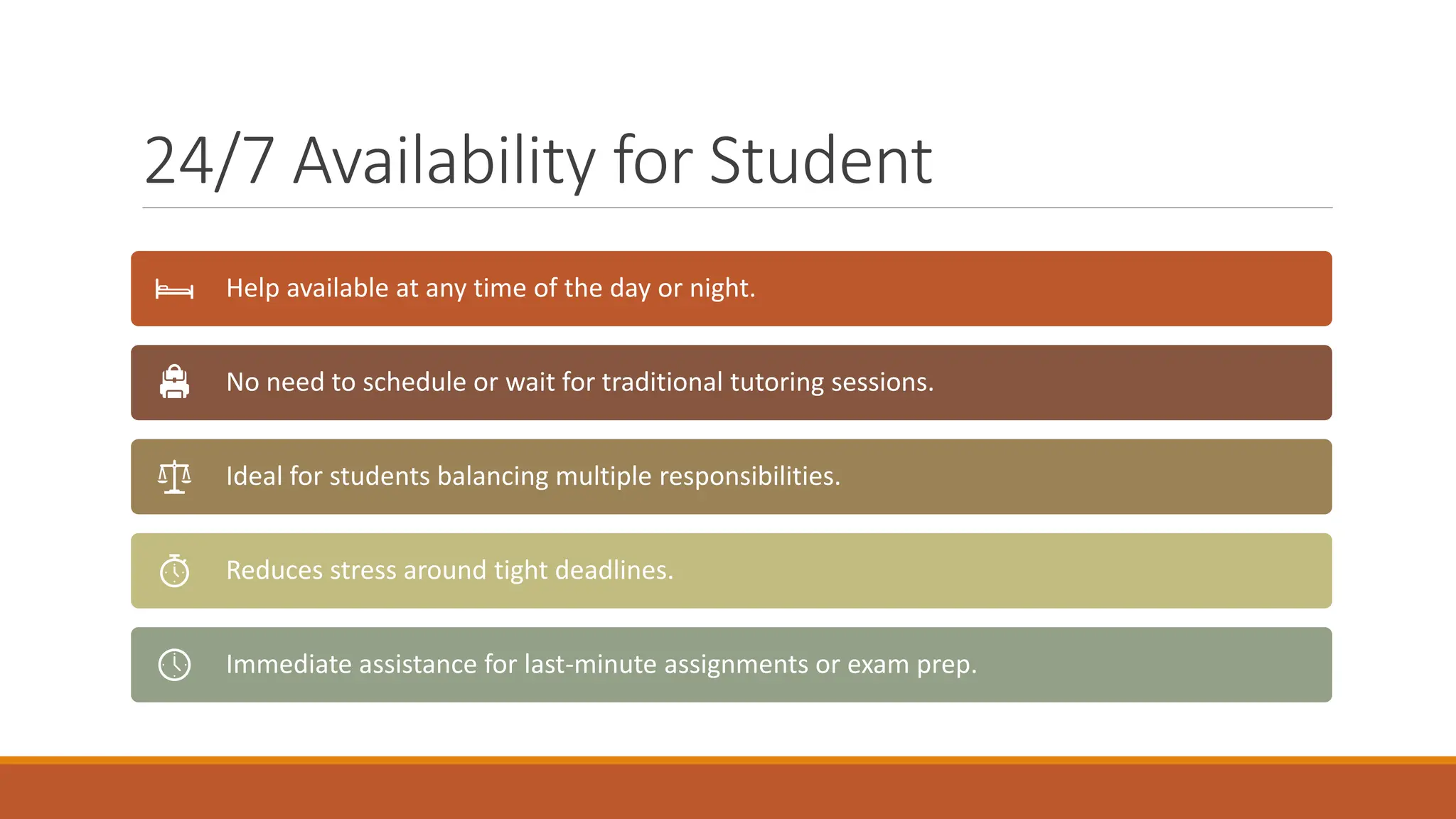 24/7 Availability for Student

Help available at any time of the day or night.

No need to schedule or wait for traditional tutoring sessions.

Ideal for students balancing multiple responsibilities.

Reduces stress around tight deadlines.

Immediate assistance for last-minute assignments or exam prep.